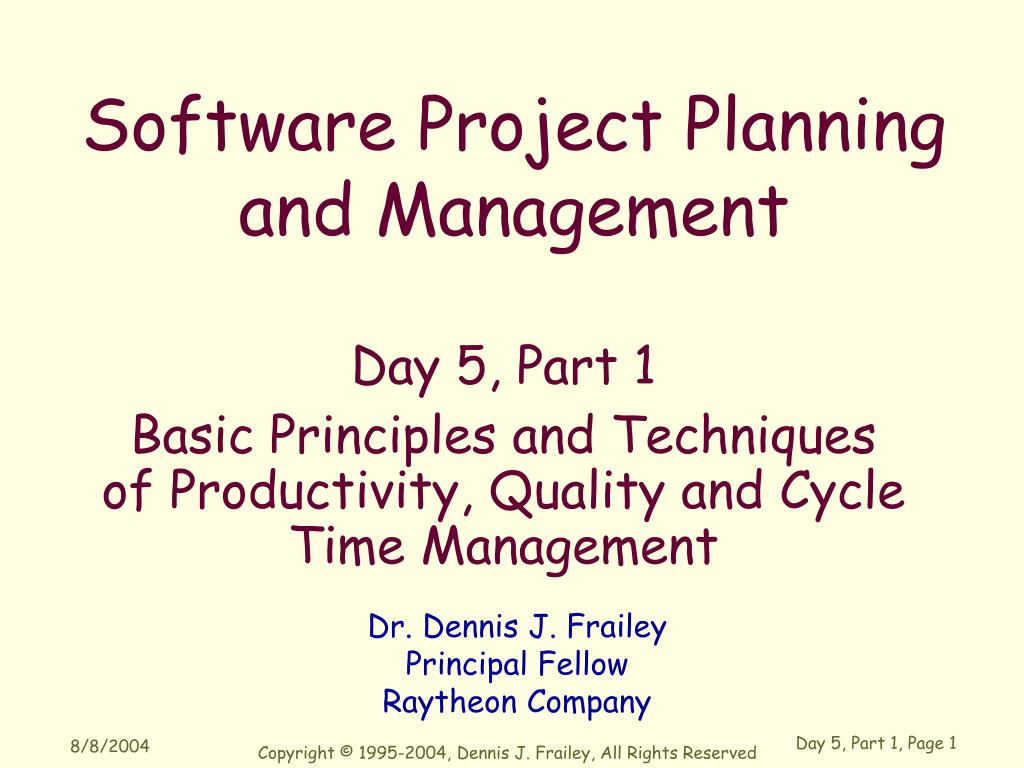 Software Project Planning and Management

Day 5, Part 1

Basic Principles and Techniques of Productivity, Quality and Cycle Time Management

Dr. Dennis J. Frailey
Principal Fellow
Raytheon Company

8/8/2004

Copyright © 1995-2004, Dennis J. Frailey, All Rights Reserved

Day 5, Part 1, Page 1